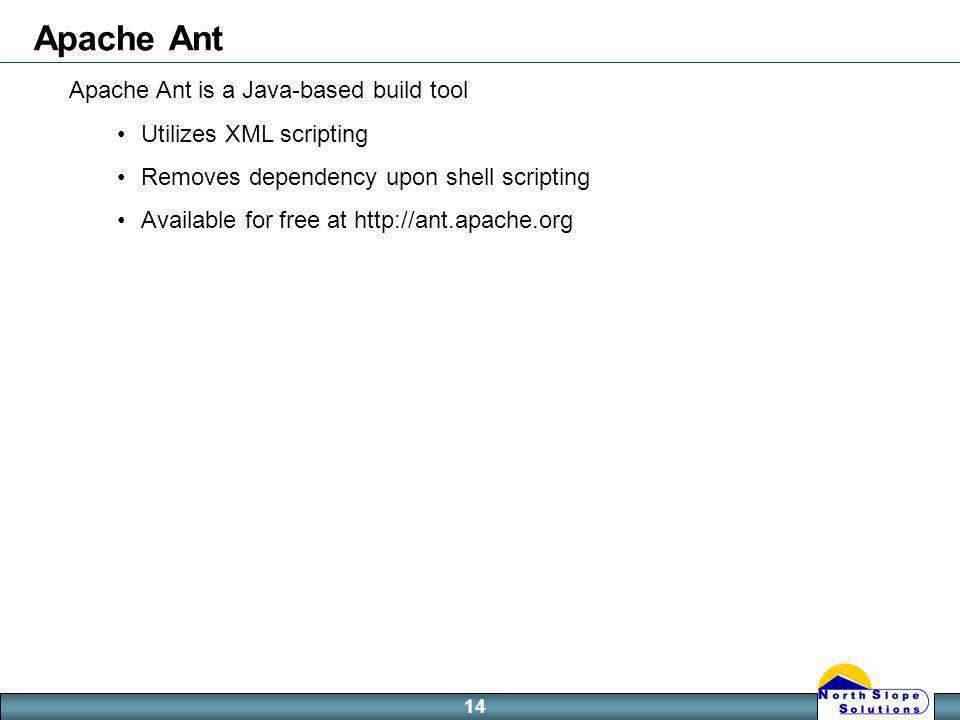 Apache Ant

Apache Ant is a Java-based build tool

• Utilizes XML scripting

• Removes dependency upon shell scripting

• Available for free at http://ant.apache.org

14

North Slope Solutions